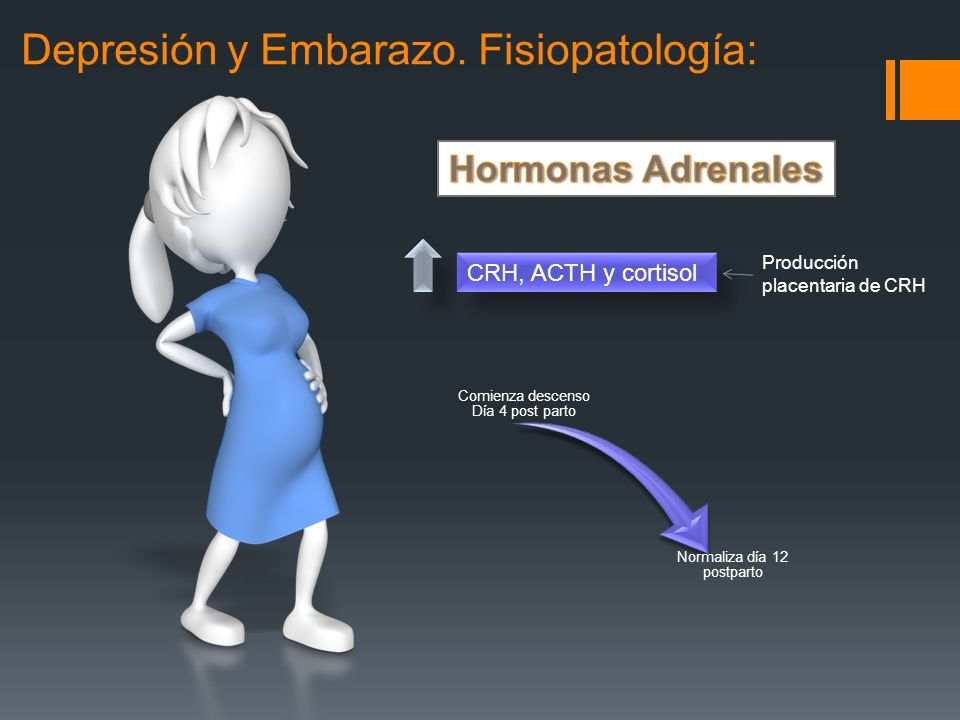 Depresión y Embarazo. Fisiopatología:

Hormonas Adrenales

CRH, ACTH y cortisol

Producción placentaria de CRH

Comienza descenso
Día 4 post parto

Normaliza día 12 postparto